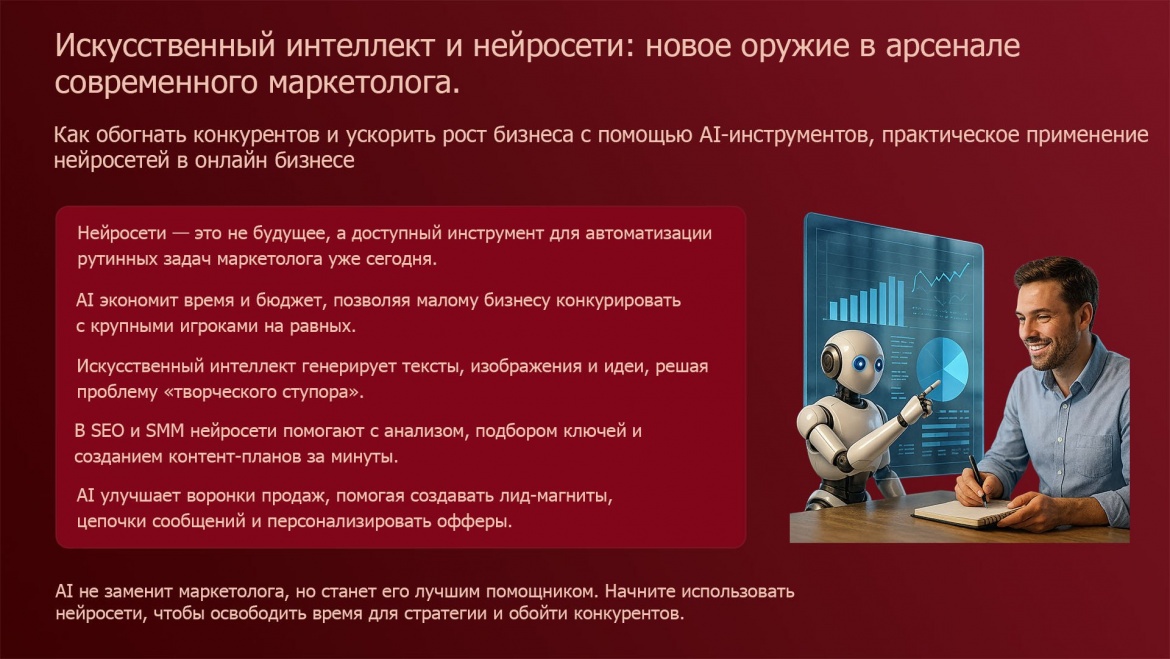 Искусственный интеллект и нейросети: новое оружие в арсенале современного маркетолога.

Как обогнать конкурентов и ускорить рост бизнеса с помощью AI-инструментов, практическое применение нейросетей в онлайн бизнесе

Нейросети — это не будущее, а доступный инструмент для автоматизации рутинных задач маркетолога уже сегодня.

AI экономит время и бюджет, позволяя малому бизнесу конкурировать с крупными игроками на равных.

Искусственный интеллект генерирует тексты, изображения и идеи, решая проблему «творческого ступора».

В SEO и SMM нейросети помогают с анализом, подбором ключей и созданием контент-планов за минуты.

AI улучшает воронки продаж, помогая создавать лид-магниты, цепочки сообщений и персонализировать офферы.

AI не заменит маркетолога, но станет его лучшим помощником. Начните использовать нейросети, чтобы освободить время для стратегии и обойти конкурентов.